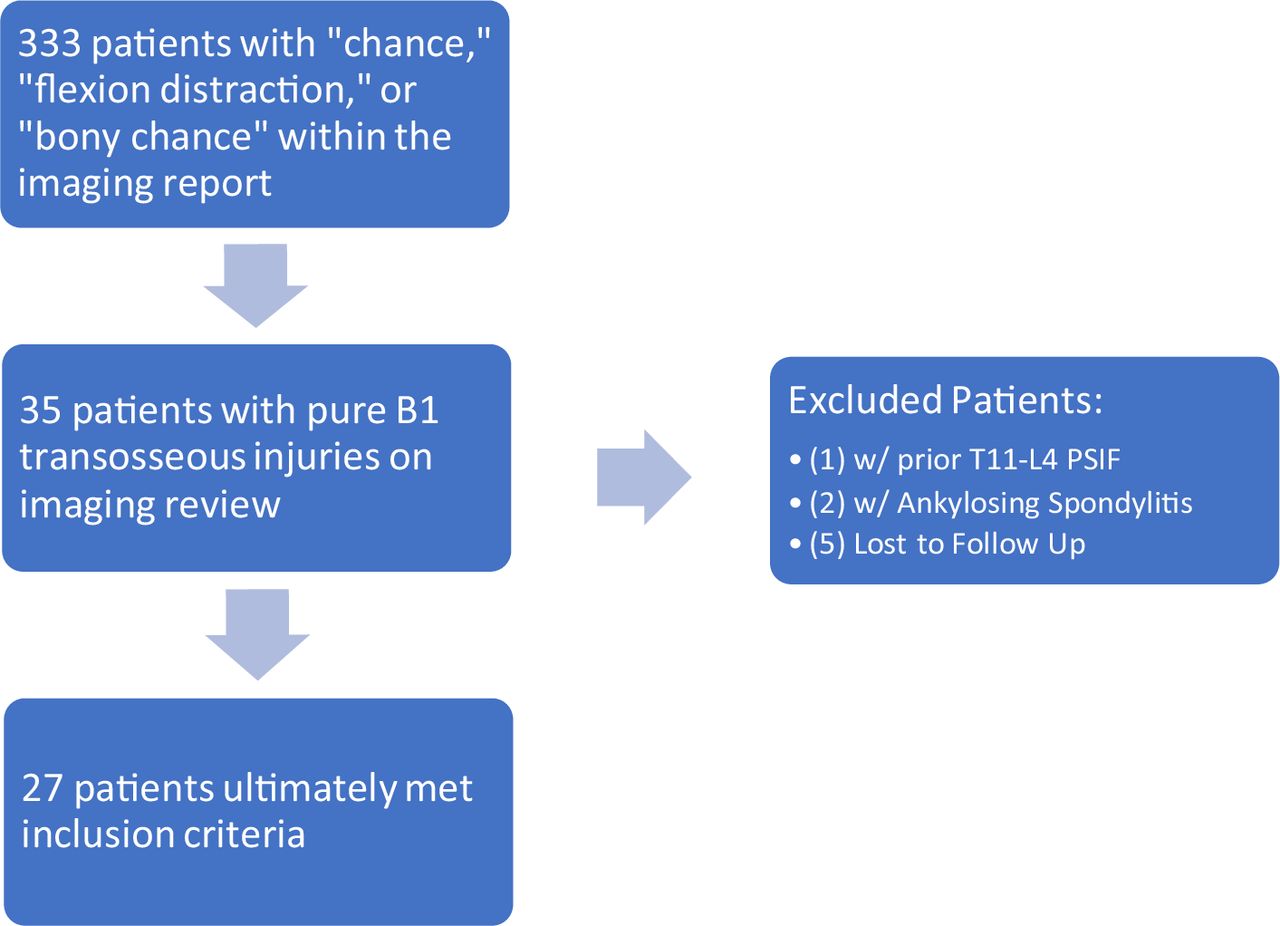 333 patients with "chance," "flexion distraction," or "bony chance" within the imaging report

35 patients with pure B1 transosseous injuries on imaging review

Excluded Patients:

• (1) w/ prior T11-L4 PSIF
• (2) w/ Ankylosing Spondylitis
• (5) Lost to Follow Up

27 patients ultimately met inclusion criteria